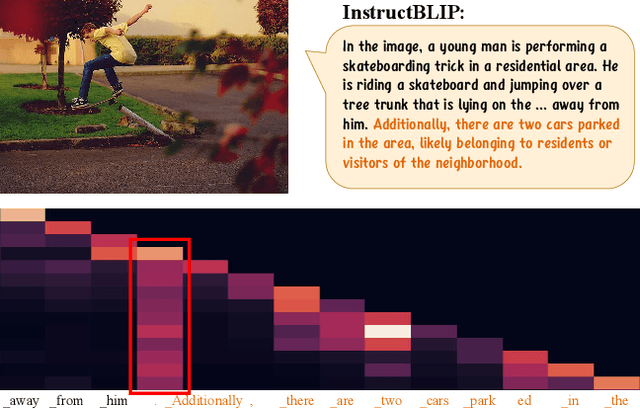 InstructBLIP:

In the image, a young man is performing a skateboarding trick in a residential area. He is riding a skateboard and jumping over a tree trunk that is lying on the ... away from him. Additionally, there are two cars parked in the area, likely belonging to residents or visitors of the neighborhood.

_away _from _him . _Additionally , _there _are _two _cars _park ed _in _the